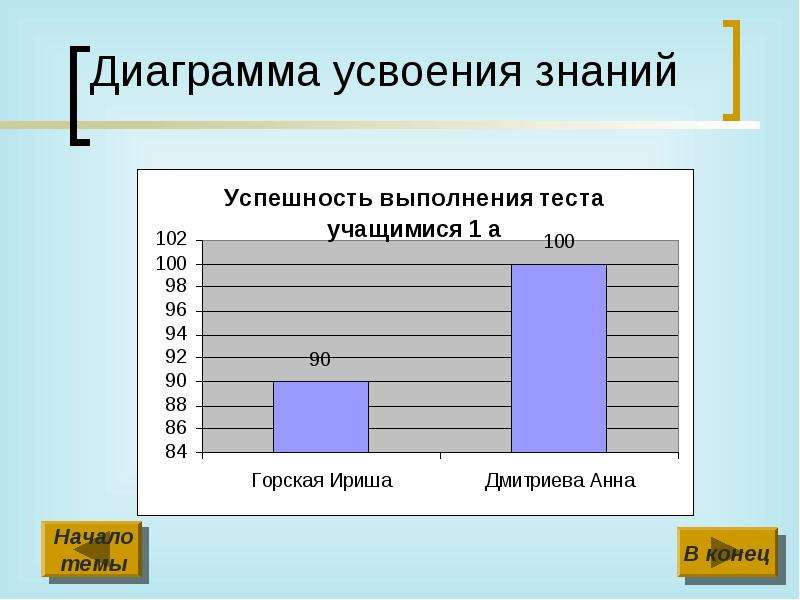 Диаграмма усвоения знаний

Успешность выполнения теста учащимися 1 а

102
100
98
96
94
92
90
88
86
84

90

100

Горская Ириша

Дмитриева Анна

Начало темы

В конец